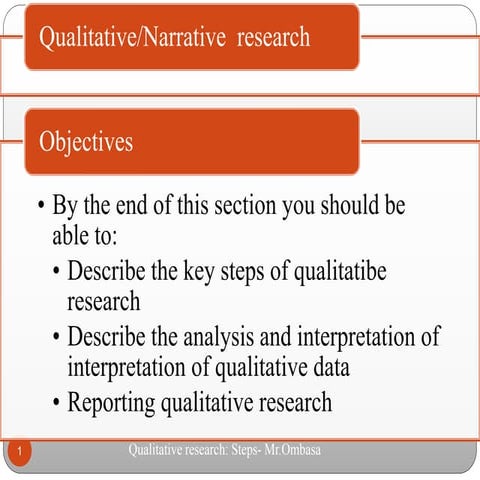 Qualitative/Narrative research

Objectives

• By the end of this section you should be able to:
• Describe the key steps of qualitatibe research
• Describe the analysis and interpretation of interpretation of qualitative data
• Reporting qualitative research

1 Qualitative research: Steps- Mr.Ombasa